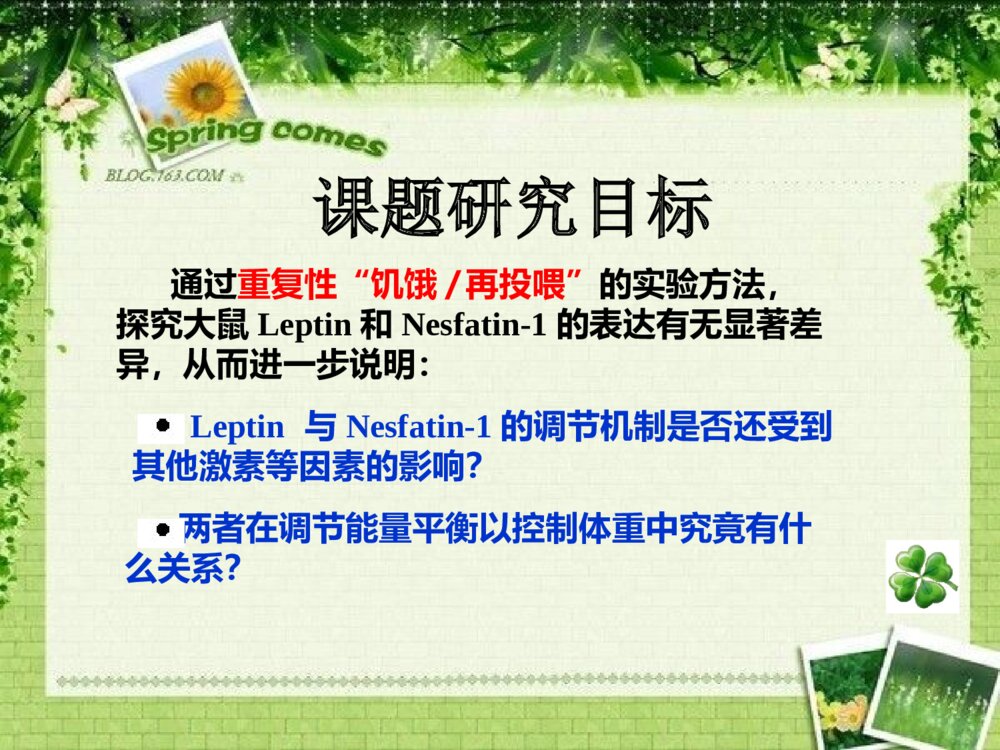 Spring comes
BLOG.163.COM

课题研究目标

通过重复性“饥饿 / 再投喂”的实验方法，探究大鼠 Leptin 和 Nesfatin-1 的表达有无显著差异，从而进一步说明：

• Leptin 与 Nesfatin-1 的调节机制是否还受到其他激素等因素的影响？

• 两者在调节能量平衡以控制体重中究竟有什么关系？